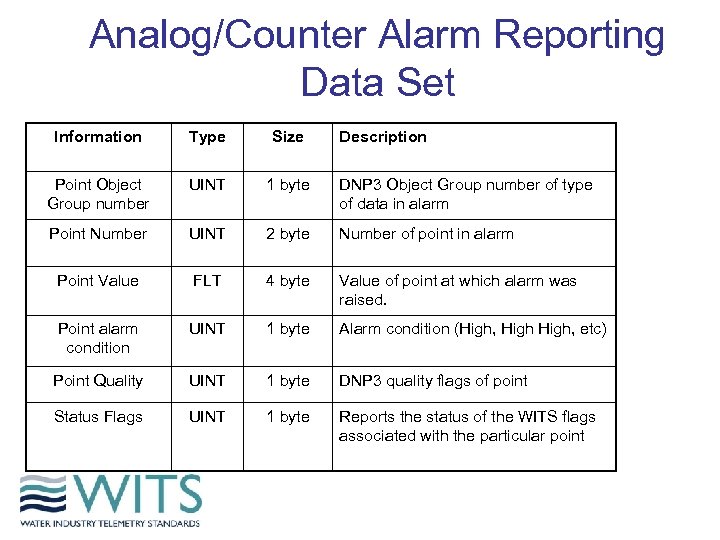 Analog/Counter Alarm Reporting Data Set

| Information | Type | Size | Description |
|---|---|---|---|
| Point Object Group number | UINT | 1 byte | DNP3 Object Group number of type of data in alarm |
| Point Number | UINT | 2 byte | Number of point in alarm |
| Point Value | FLT | 4 byte | Value of point at which alarm was raised. |
| Point alarm condition | UINT | 1 byte | Alarm condition (High, High High, etc) |
| Point Quality | UINT | 1 byte | DNP3 quality flags of point |
| Status Flags | UINT | 1 byte | Reports the status of the WITS flags associated with the particular point |

WITS
WATER INDUSTRY TELEMETRY STANDARDS